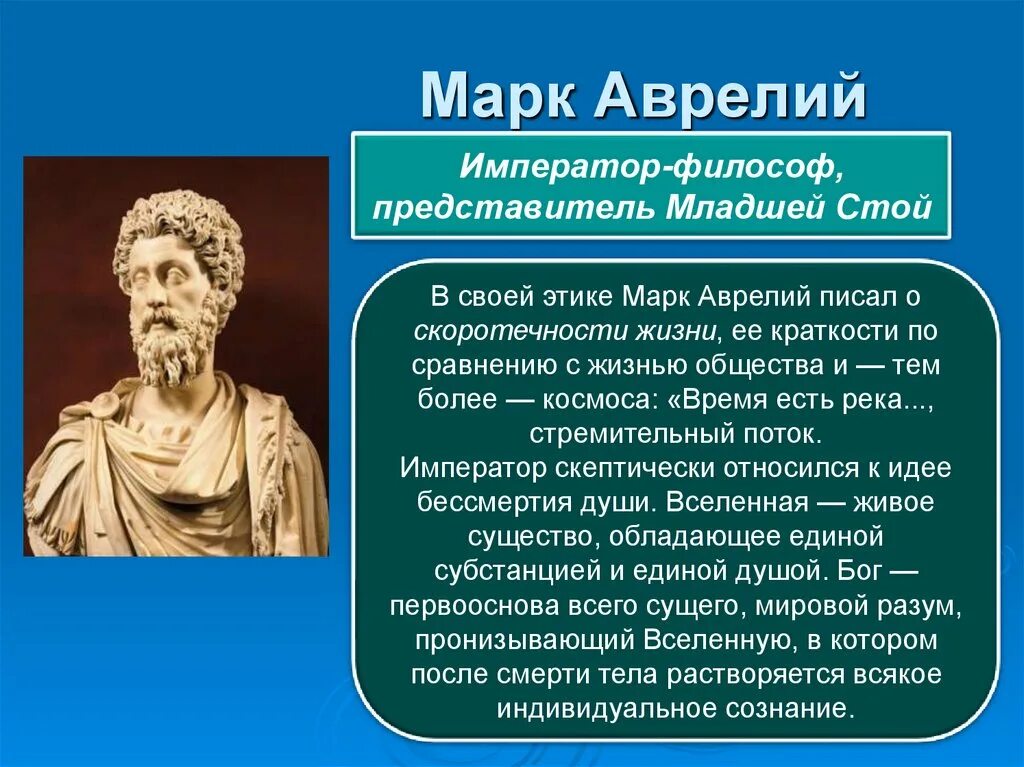 Марк Аврелий

Император-философ, представитель Младшей Стой

В своей этике Марк Аврелий писал о скоротечности жизни, ее краткости по сравнению с жизнью общества и — тем более — космоса: «Время есть река..., стремительный поток.
Император скептически относился к идее бессмертия души. Вселенная — живое существо, обладающее единой субстанцией и единой душой. Бог — первооснова всего сущего, мировой разум, пронизывающий Вселенную, в котором после смерти тела растворяется всякое индивидуальное сознание.